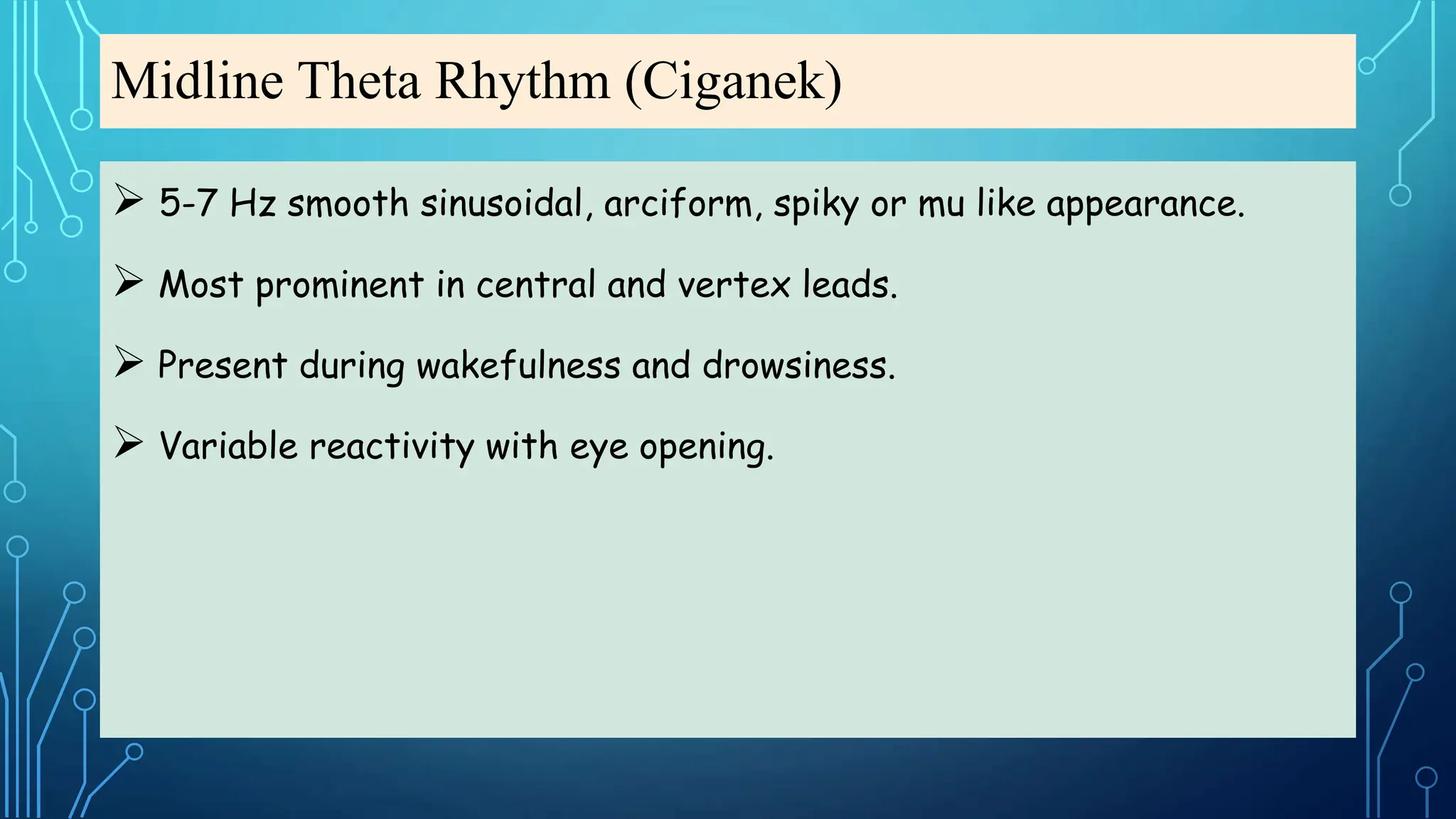 Midline Theta Rhythm (Ciganek)

➢ 5-7 Hz smooth sinusoidal, arciform, spiky or mu like appearance.

➢ Most prominent in central and vertex leads.

➢ Present during wakefulness and drowsiness.

➢ Variable reactivity with eye opening.